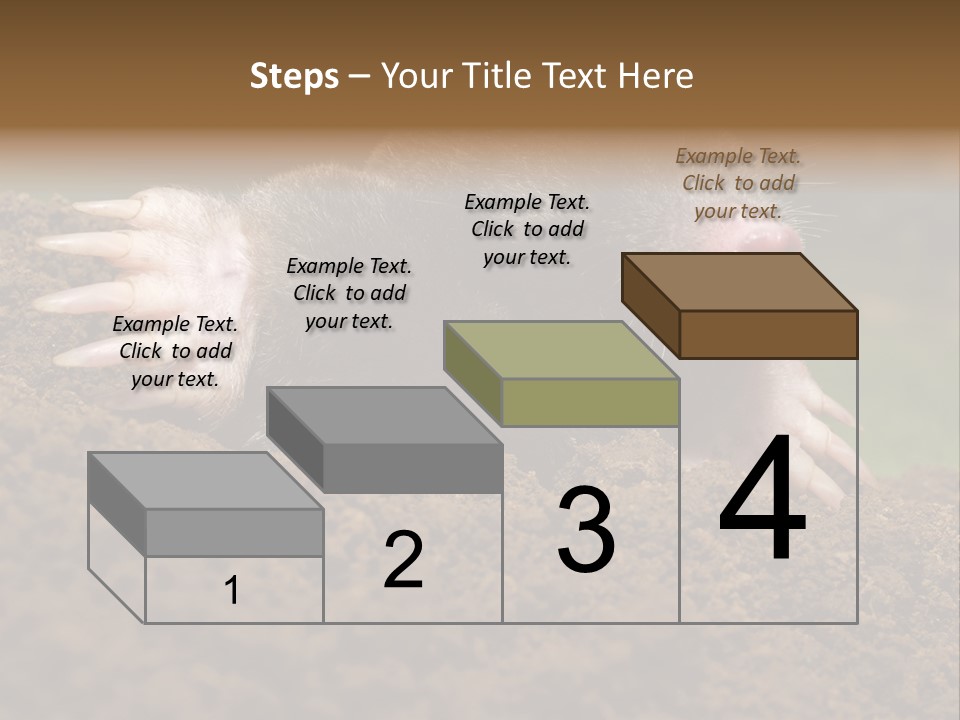 Steps – Your Title Text Here

Example Text. Click to add your text.

Example Text. Click to add your text.

Example Text. Click to add your text.

Example Text. Click to add your text.

1

2

3

4